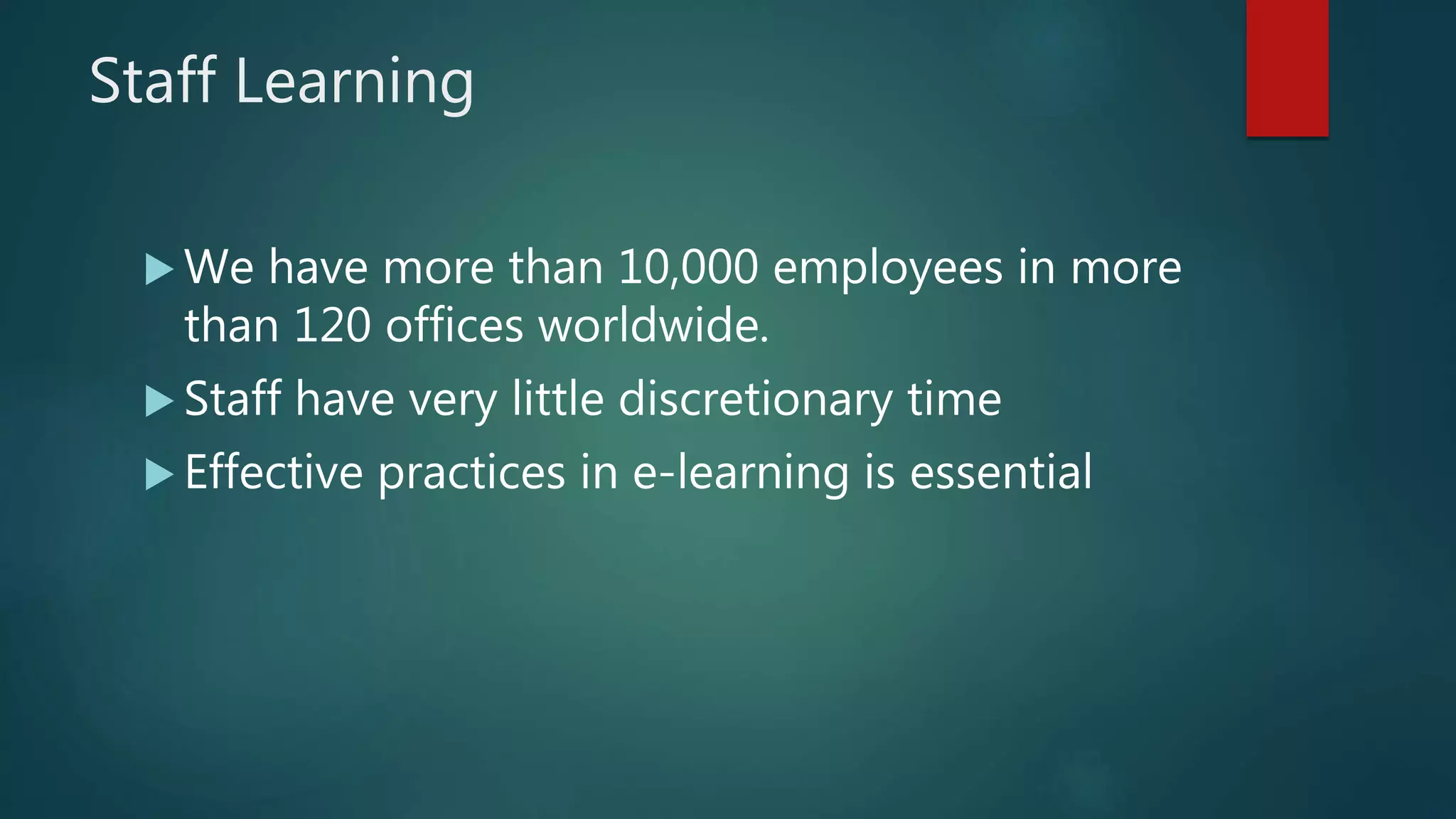 Staff Learning

▶ We have more than 10,000 employees in more than 120 offices worldwide.

▶ Staff have very little discretionary time

▶ Effective practices in e-learning is essential